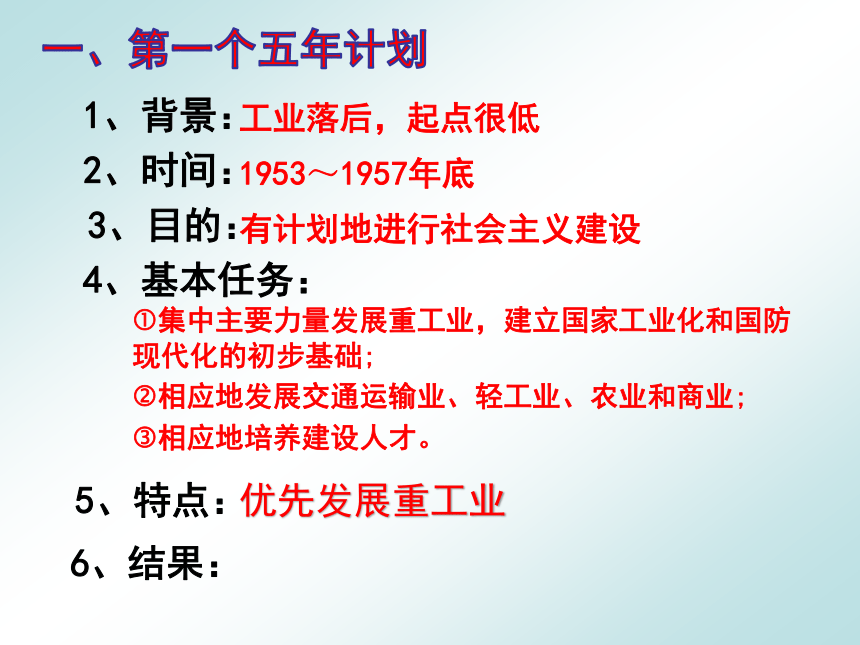 一、第一个五年计划

1、背景：工业落后，起点很低

2、时间：1953～1957年底

3、目的：有计划地进行社会主义建设

4、基本任务：

①集中主要力量发展重工业，建立国家工业化和国防现代化的初步基础；

②相应地发展交通运输业、轻工业、农业和商业；

③相应地培养建设人才。

5、特点：优先发展重工业

6、结果：